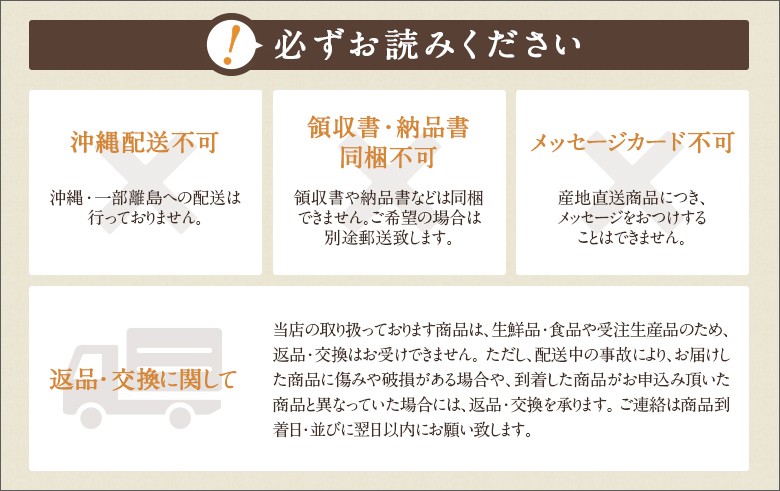 ! 必ずお読みください

沖縄配送不可

沖縄・一部離島への配送は行っておりません。

領収書・納品書同梱不可

領収書や納品書などは同梱できません。ご希望の場合は別途郵送致します。

メッセージカード不可

産地直送商品につき、メッセージをおつけすることはできません。

返品・交換に関して

当店の取り扱っております商品は、生鮮品・食品や受注生産品のため、返品・交換はお受けできません。ただし、配送中の事故により、お届けした商品に傷みや破損がある場合や、到着した商品がお申込み頂いた商品と異なっていた場合には、返品・交換を承ります。ご連絡は商品到着日・並びに翌日以内にお願い致します。